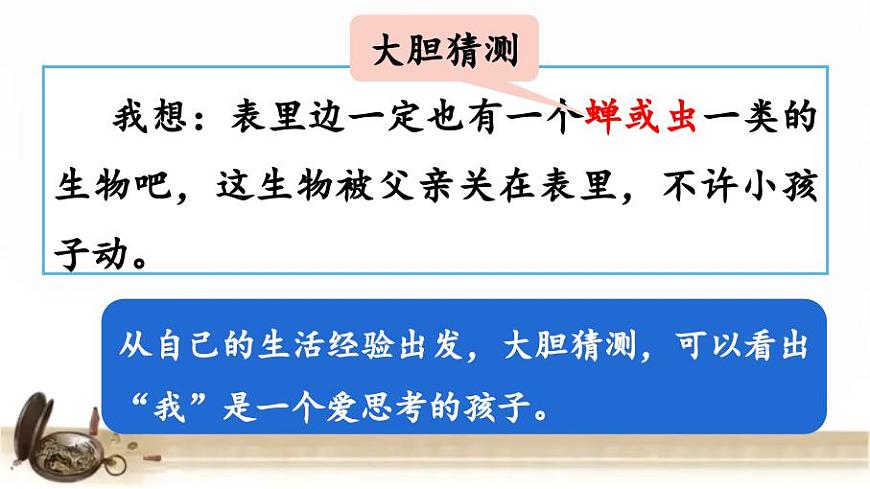 大胆猜测

我想：表里边一定也有一个蝉或虫一类的生物吧，这生物被父亲关在表里，不许小孩子动。

从自己的生活经验出发，大胆猜测，可以看出“我”是一个爱思考的孩子。